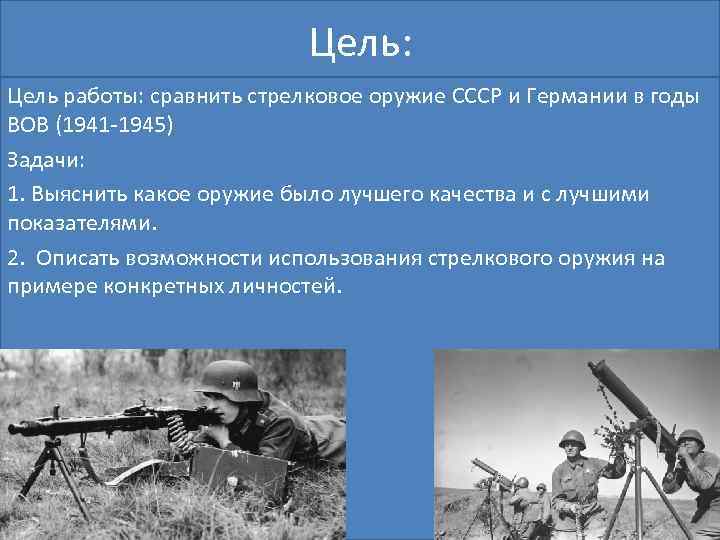 Цель:

Цель работы: сравнить стрелковое оружие СССР и Германии в годы ВОВ (1941-1945)

Задачи:

1. Выяснить какое оружие было лучшего качества и с лучшими показателями.

2. Описать возможности использования стрелкового оружия на примере конкретных личностей.